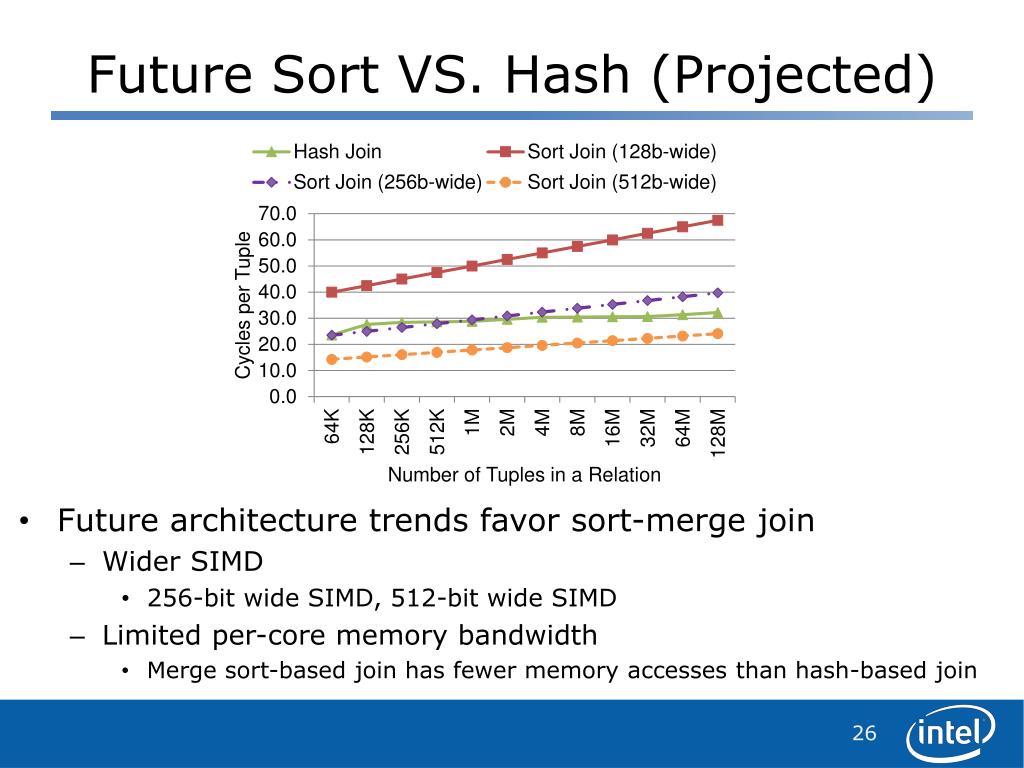 Future Sort VS. Hash (Projected)

Hash Join
Sort Join (128b-wide)
Sort Join (256b-wide)
Sort Join (512b-wide)

Cycles per Tuple

70.0
60.0
50.0
40.0
30.0
20.0
10.0
0.0

64K
128K
256K
512K
1M
2M
4M
8M
16M
32M
64M
128M

Number of Tuples in a Relation

• Future architecture trends favor sort-merge join
– Wider SIMD
• 256-bit wide SIMD, 512-bit wide SIMD
– Limited per-core memory bandwidth
• Merge sort-based join has fewer memory accesses than hash-based join

26

intel